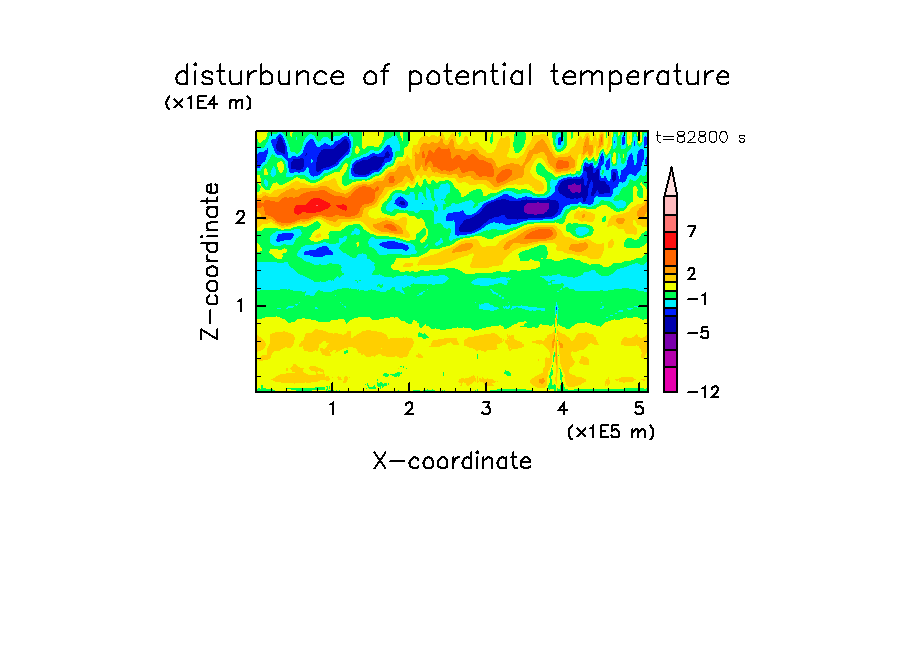 disturbunce of potential temperature
(x1E4 m)
t=82800 s
Z-coordinate
2
1
7
2
−1
−5
−12
1
2
3
4
5
(x1E5 m)
X-coordinate